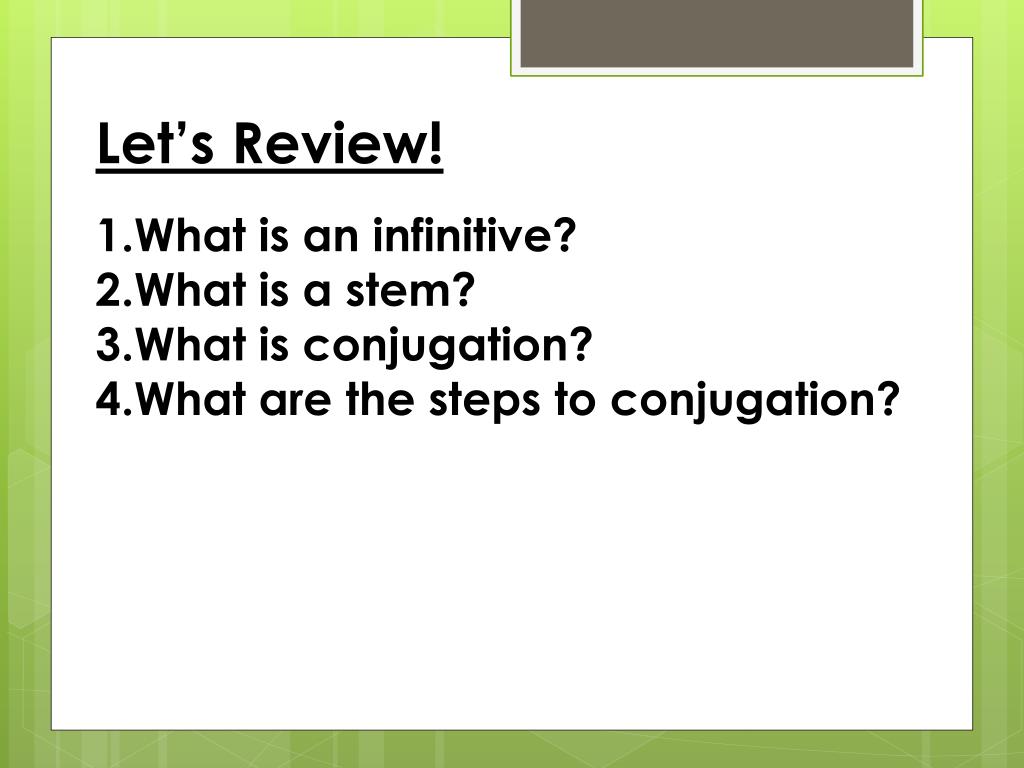 Let’s Review!

1.What is an infinitive?
2.What is a stem?
3.What is conjugation?
4.What are the steps to conjugation?